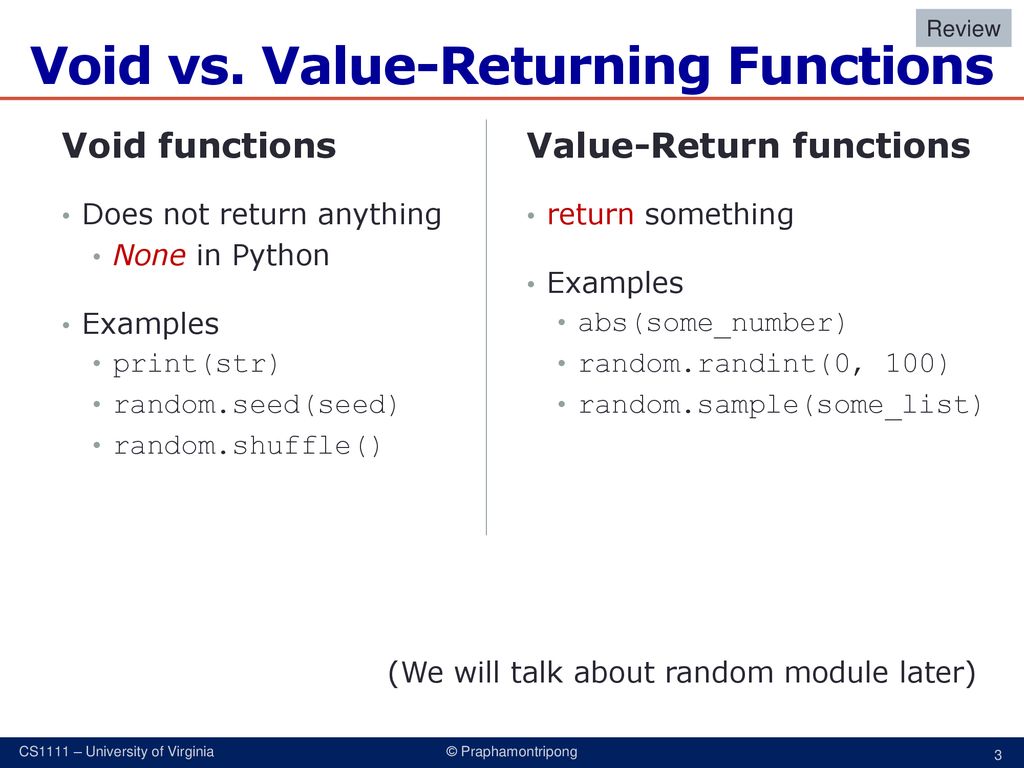 Review

Void vs. Value-Returning Functions

Void functions

• Does not return anything
  • None in Python

• Examples
  • print(str)
  • random.seed(seed)
  • random.shuffle()

Value-Return functions

• return something

• Examples
  • abs(some_number)
  • random.randint(0, 100)
  • random.sample(some_list)

(We will talk about random module later)

CS1111 – University of Virginia © Praphamontripong 3